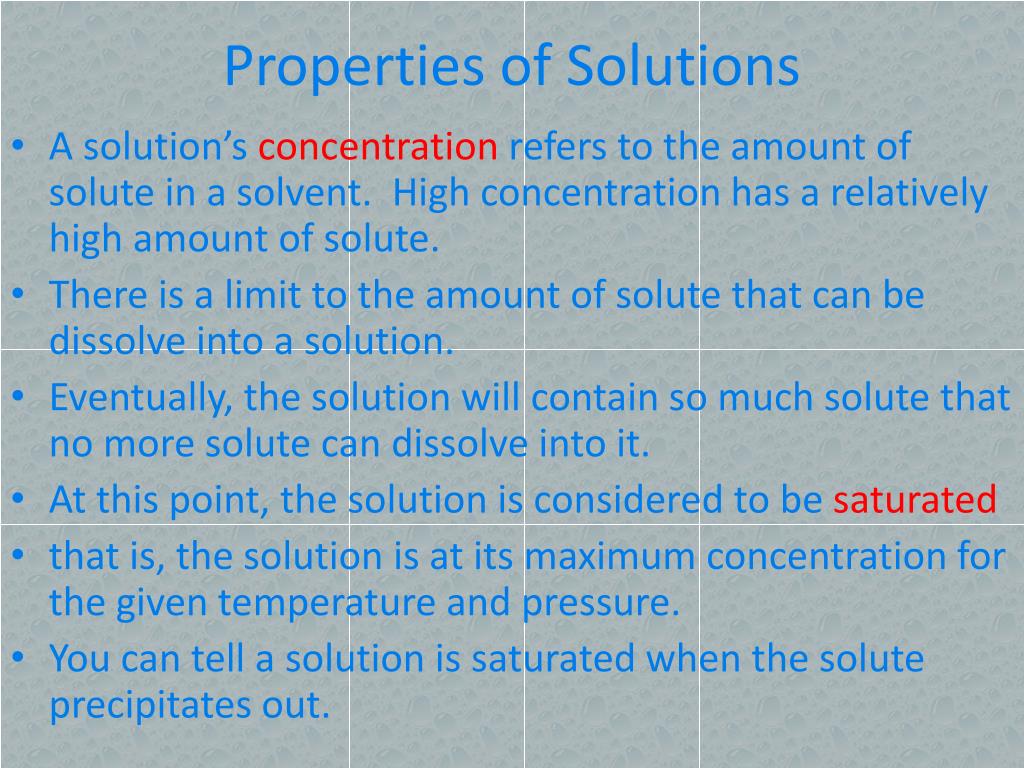 Properties of Solutions

• A solution's concentration refers to the amount of solute in a solvent. High concentration has a relatively high amount of solute.
• There is a limit to the amount of solute that can be dissolve into a solution.
• Eventually, the solution will contain so much solute that no more solute can dissolve into it.
• At this point, the solution is considered to be saturated
• that is, the solution is at its maximum concentration for the given temperature and pressure.
• You can tell a solution is saturated when the solute precipitates out.